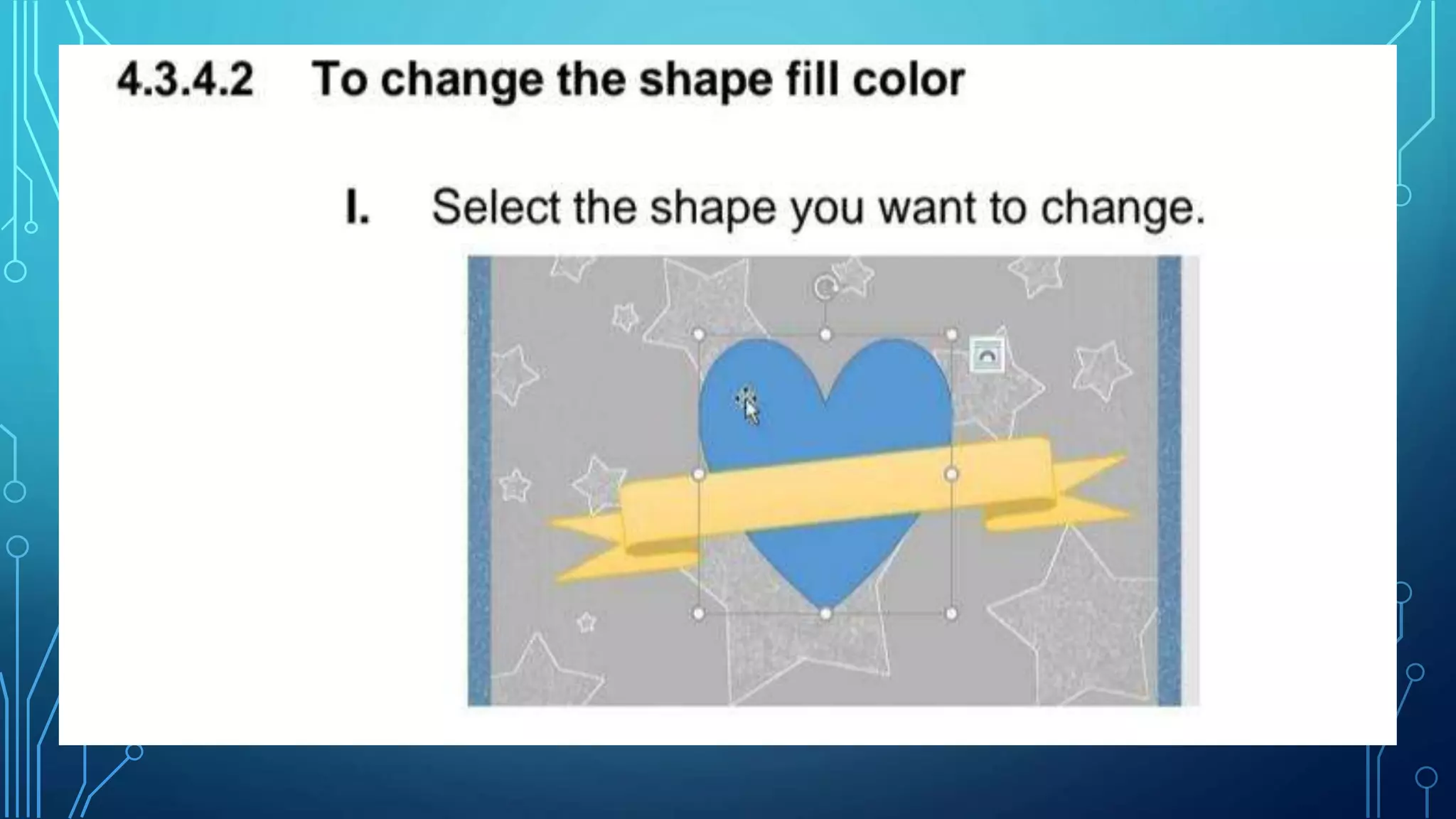 4.3.4.2 To change the shape fill color

I. Select the shape you want to change.